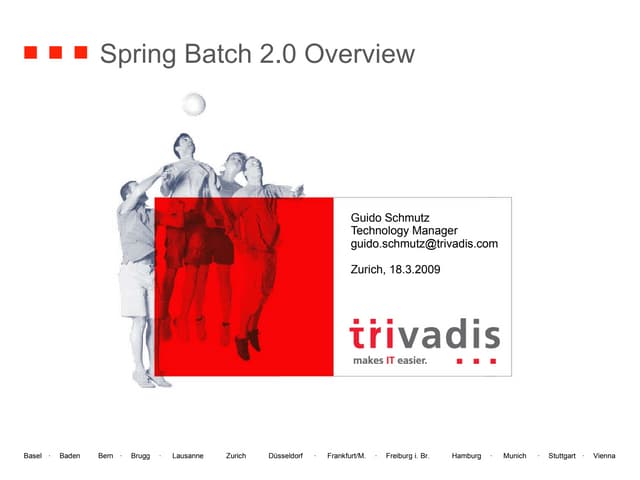 Spring Batch 2.0 Overview

Guido Schmutz
Technology Manager
guido.schmutz@trivadis.com

Zurich, 18.3.2009

trivadis
makes IT easier.

Basel · Baden · Bern · Brugg · Lausanne · Zurich · Düsseldorf · Frankfurt/M. · Freiburg i. Br. · Hamburg · Munich · Stuttgart · Vienna